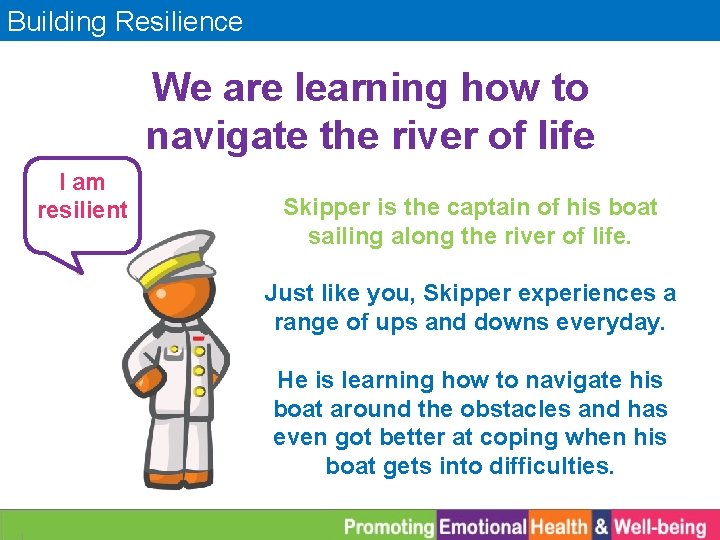 Building Resilience

We are learning how to navigate the river of life

I am resilient

Skipper is the captain of his boat sailing along the river of life.

Just like you, Skipper experiences a range of ups and downs everyday.

He is learning how to navigate his boat around the obstacles and has even got better at coping when his boat gets into difficulties.

Promoting Emotional Health & Well-being